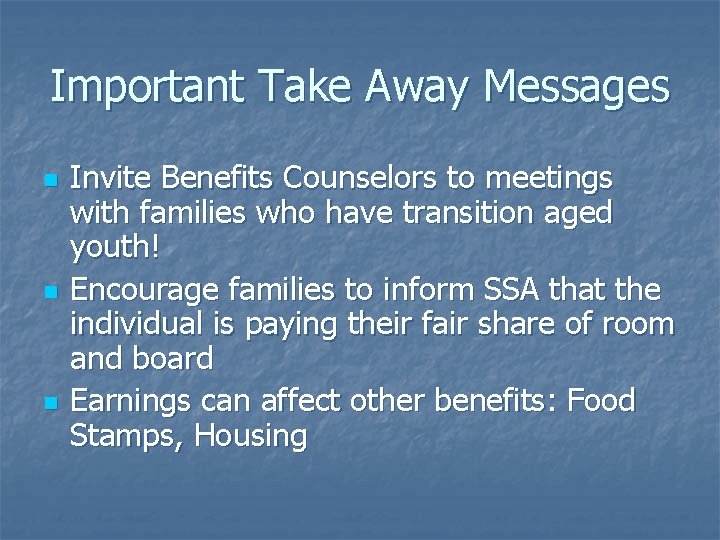 Important Take Away Messages

- Invite Benefits Counselors to meetings with families who have transition aged youth!
- Encourage families to inform SSA that the individual is paying their fair share of room and board
- Earnings can affect other benefits: Food Stamps, Housing